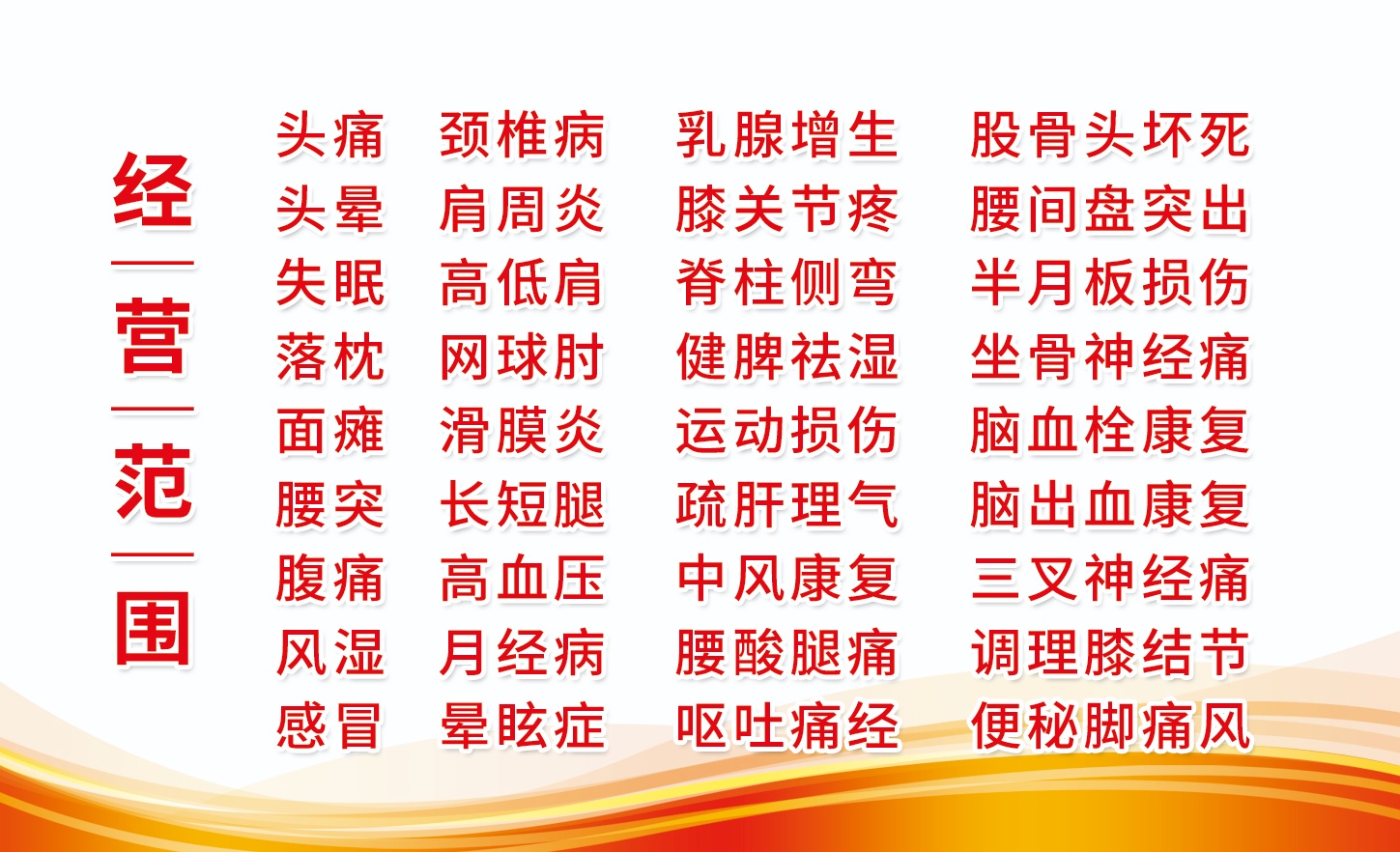 经营范围

头痛
头晕
失眠
落枕
面瘫
腰突
腹痛
风湿
感冒

颈椎病
肩周炎
高低肩
网球肘
滑膜炎
长短腿
高血压
月经病
晕眩症

乳腺增生
膝关节疼
脊柱侧弯
健脾祛湿
运动损伤
疏肝理气
中风康复
腰酸腿痛
呕吐痛经

股骨头坏死
腰间盘突出
半月板损伤
坐骨神经痛
脑血栓康复
脑出血康复
三叉神经痛
调理膝结节
便秘脚痛风